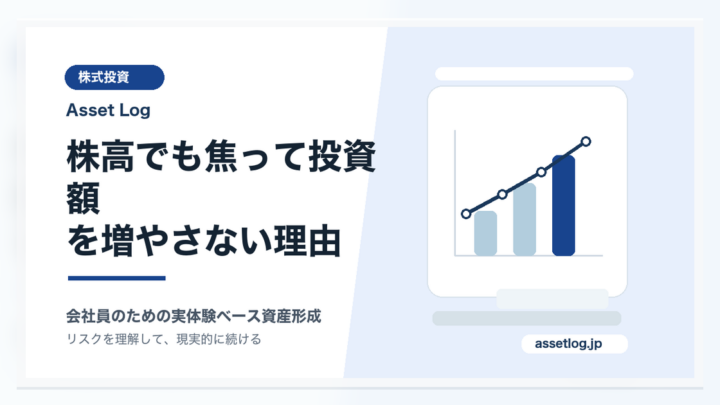 株式投資

Asset Log

株高でも焦って投資額を増やさない理由

会社員のための実体験ベース資産形成

リスクを理解して、現実的に続ける

assetlog.jp